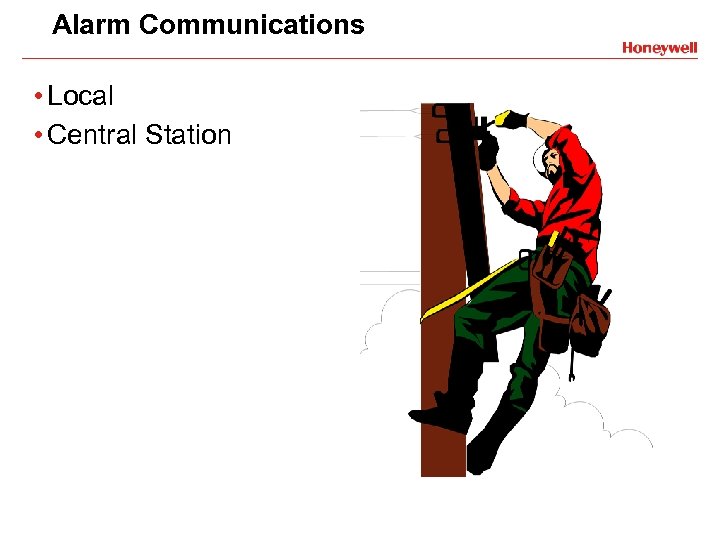 Alarm Communications

Honeywell

• Local
• Central Station